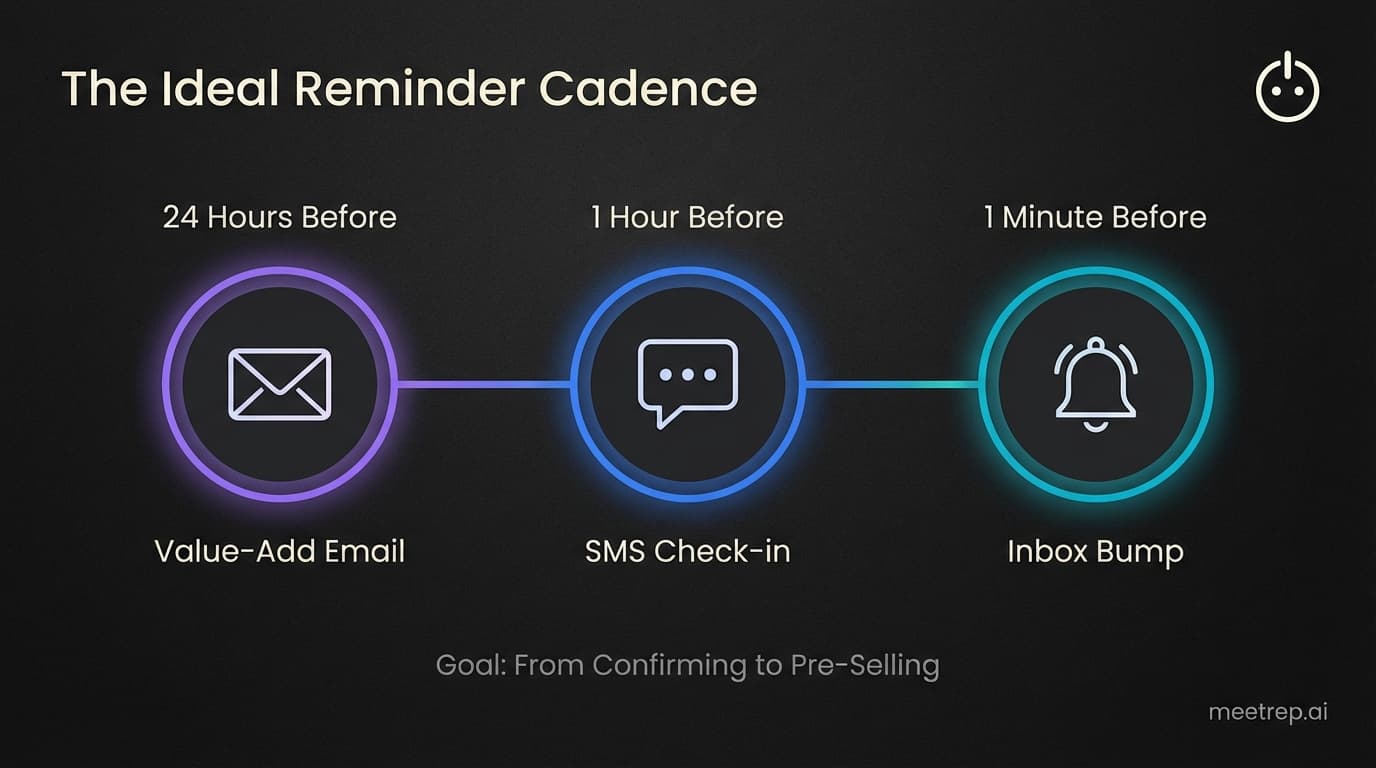 The Ideal Reminder Cadence

24 Hours Before

Value-Add Email

1 Hour Before

SMS Check-in

1 Minute Before

Inbox Bump

Goal: From Confirming to Pre-Selling

meetrep.ai